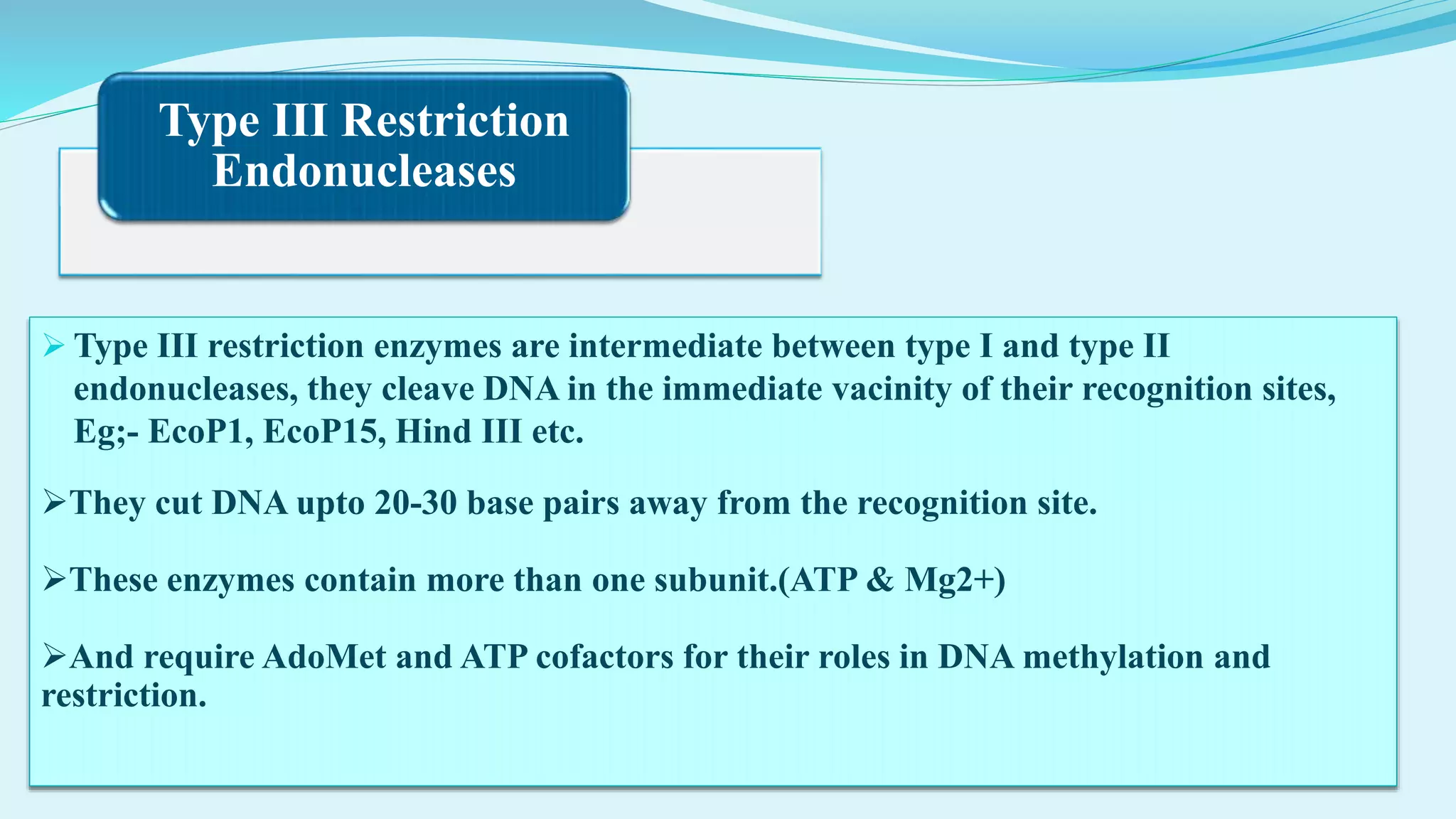 Type III Restriction Endonucleases

➢ Type III restriction enzymes are intermediate between type I and type II endonucleases, they cleave DNA in the immediate vacinity of their recognition sites, Eg;- EcoP1, EcoP15, Hind III etc.

➢They cut DNA upto 20-30 base pairs away from the recognition site.

➢These enzymes contain more than one subunit.(ATP & Mg2+)

➢And require AdoMet and ATP cofactors for their roles in DNA methylation and restriction.